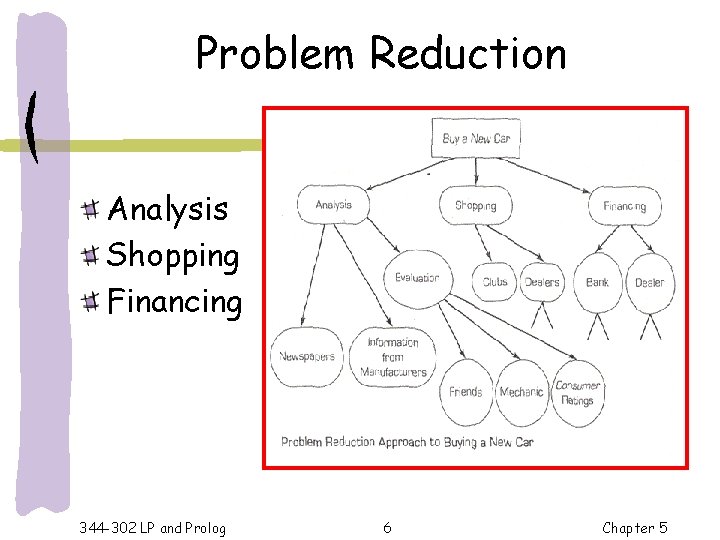 Problem Reduction

Analysis
Shopping
Financing

Buy a New Car

Analysis
Shopping
Financing

Evaluation
Clubs
Dealers
Bank
Dealer

Newspapers
Information from Manufacturers
Friends
Mechanic
Consumer Ratings

Problem Reduction Approach to Buying a New Car

344-302 LP and Prolog
6
Chapter 5